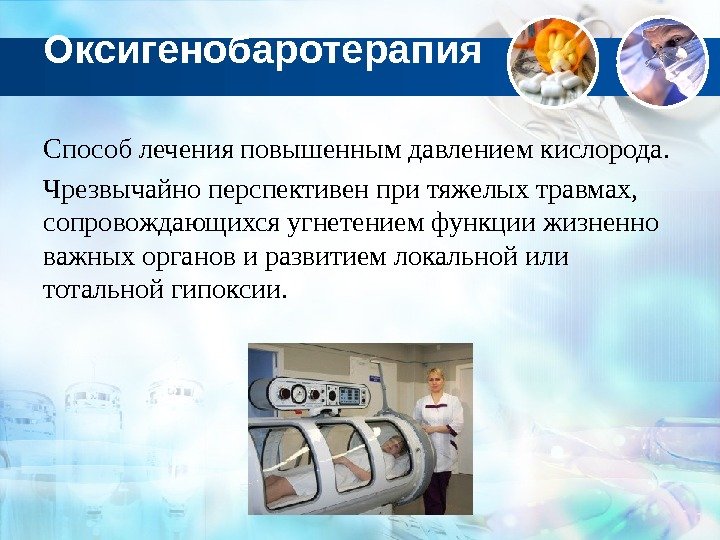 Оксигенобаротерапия

Способ лечения повышенным давлением кислорода.

Чрезвычайно перспективен при тяжелых травмах, сопровождающихся угнетением функции жизненно важных органов и развитием локальной или тотальной гипоксии.